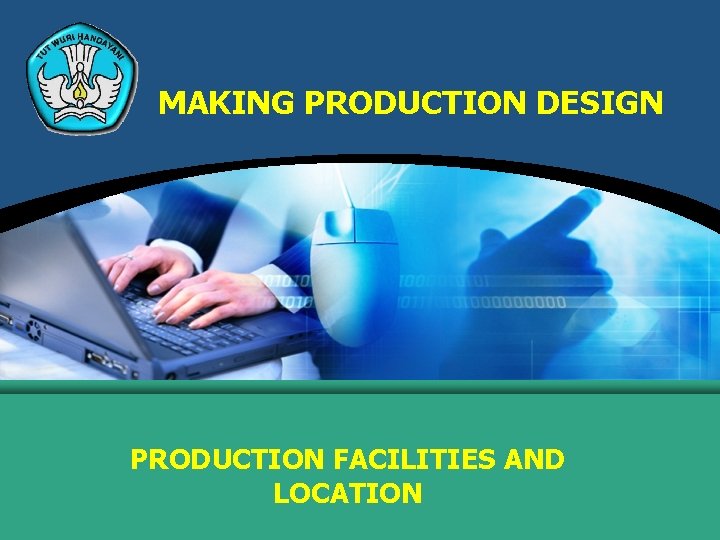 TUT WURI HANDAYANI

MAKING PRODUCTION DESIGN

PRODUCTION FACILITIES AND LOCATION